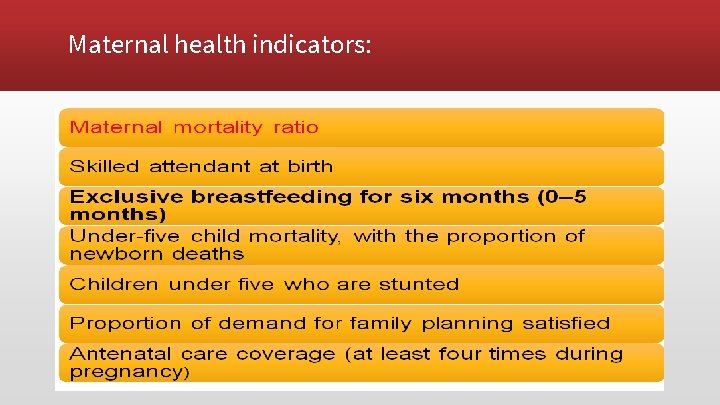 Maternal health indicators:

Maternal mortality ratio

Skilled attendant at birth

Exclusive breastfeeding for six months (0–5 months)

Under-five child mortality, with the proportion of newborn deaths

Children under five who are stunted

Proportion of demand for family planning satisfied

Antenatal care coverage (at least four times during pregnancy)